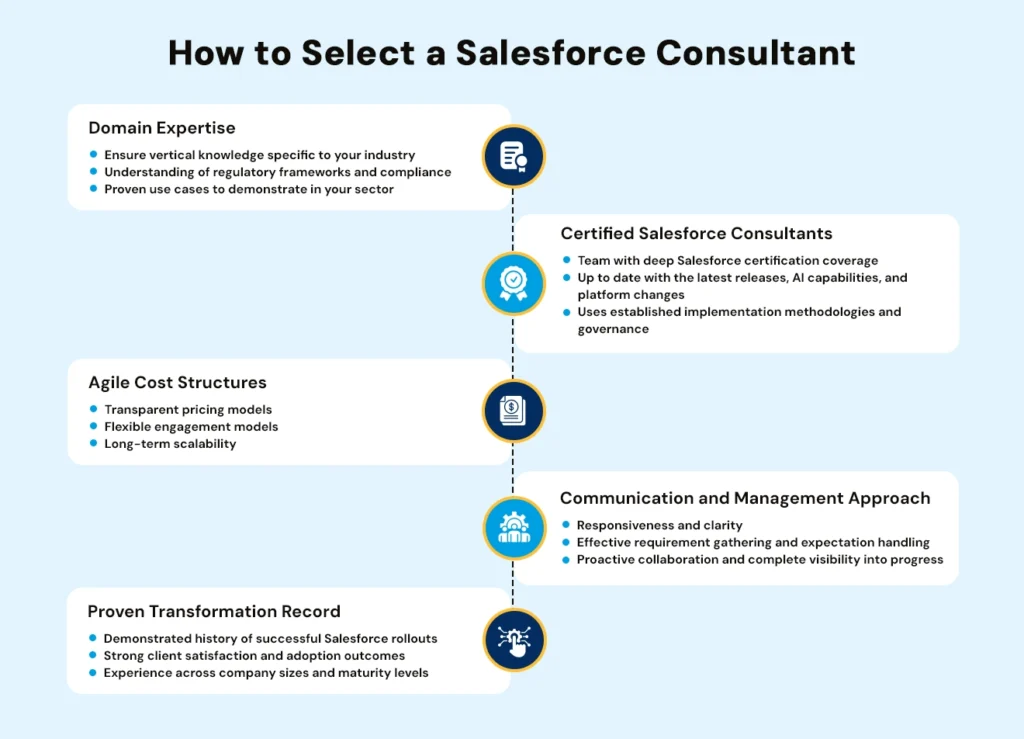 How to Select a Salesforce Consultant

Domain Expertise

- Ensure vertical knowledge specific to your industry
- Understanding of regulatory frameworks and compliance
- Proven use cases to demonstrate in your sector

Certified Salesforce Consultants

- Team with deep Salesforce certification coverage
- Up to date with the latest releases, AI capabilities, and platform changes
- Uses established implementation methodologies and governance

Agile Cost Structures

- Transparent pricing models
- Flexible engagement models
- Long-term scalability

Communication and Management Approach

- Responsiveness and clarity
- Effective requirement gathering and expectation handling
- Proactive collaboration and complete visibility into progress

Proven Transformation Record

- Demonstrated history of successful Salesforce rollouts
- Strong client satisfaction and adoption outcomes
- Experience across company sizes and maturity levels